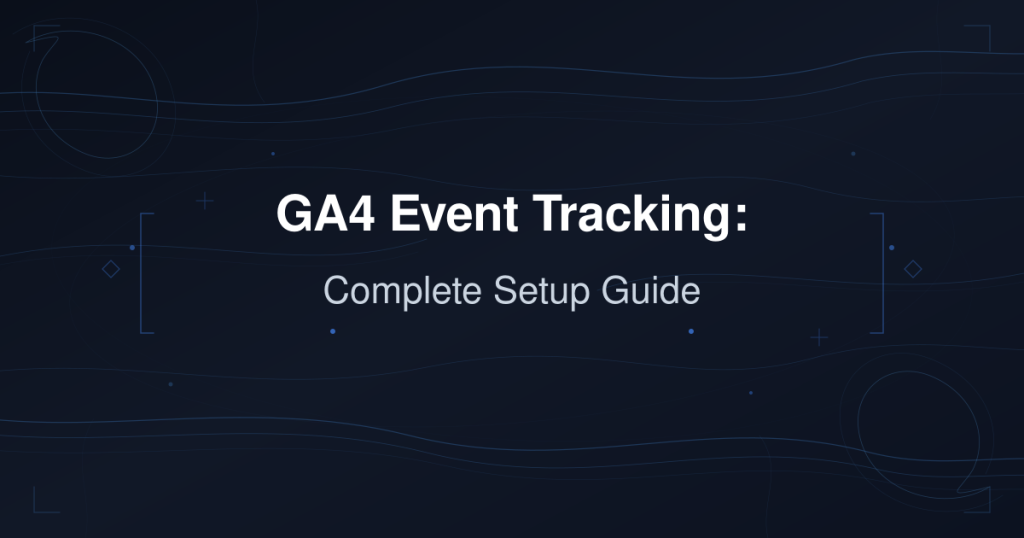 GA4 Event Tracking:

Complete Setup Guide